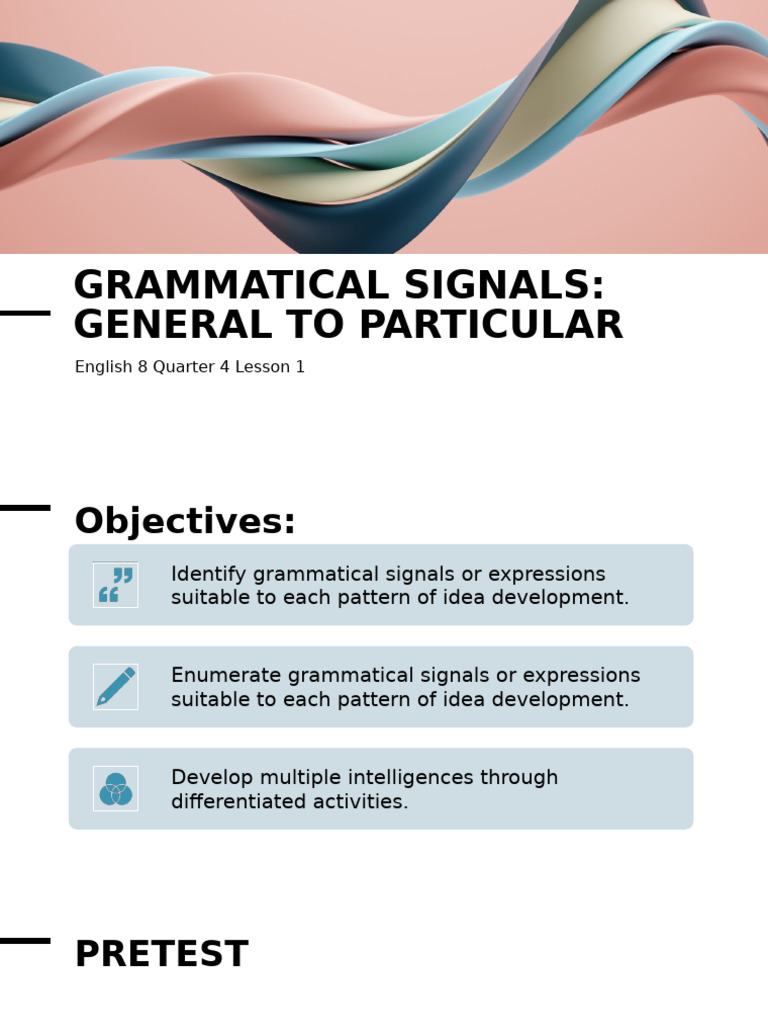 GRAMMATICAL SIGNALS: GENERAL TO PARTICULAR

English 8 Quarter 4 Lesson 1

Objectives:

Identify grammatical signals or expressions suitable to each pattern of idea development.

Enumerate grammatical signals or expressions suitable to each pattern of idea development.

Develop multiple intelligences through differentiated activities.

PRETEST